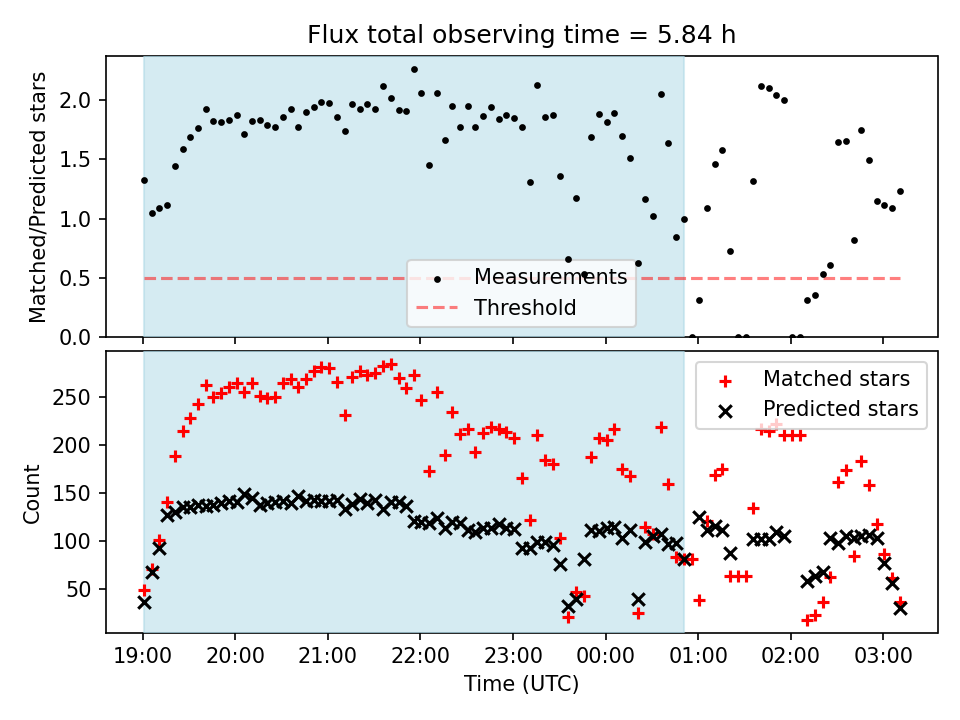 Flux total observing time = 5.84 h

Matched/Predicted stars

2.0
1.5
1.0
0.5
0.0

Measurements
Threshold

Count

250
200
150
100
50

Matched stars
Predicted stars

19:00
20:00
21:00
22:00
23:00
00:00
01:00
02:00
03:00

Time (UTC)